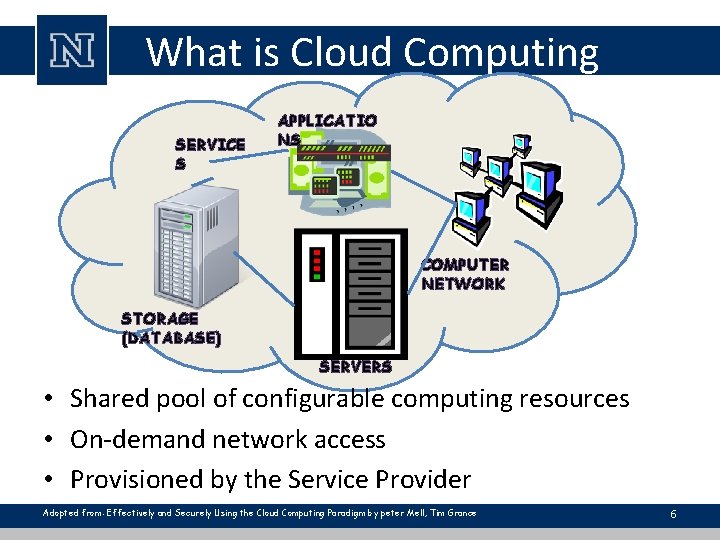 N

What is Cloud Computing

SERVICES

APPLICATIONS

COMPUTER NETWORK

STORAGE (DATABASE)

SERVERS

• Shared pool of configurable computing resources
• On-demand network access
• Provisioned by the Service Provider

Adopted from: Effectively and Securely Using the Cloud Computing Paradigm by peter Mell, Tim Grance

6